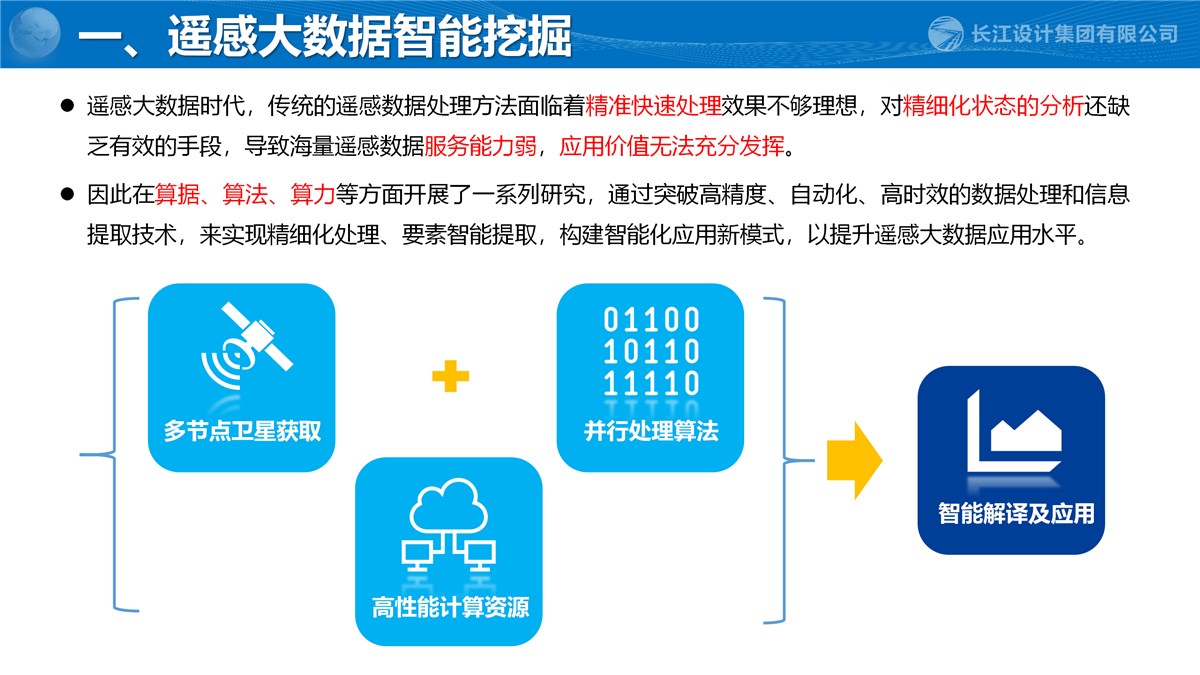 一、遥感大数据智能挖掘

长江设计集团有限公司

● 遥感大数据时代，传统的遥感数据处理方法面临着精准快速处理效果不够理想，对精细化状态的分析还缺乏有效的手段，导致海量遥感数据服务能力弱，应用价值无法充分发挥。

● 因此在算据、算法、算力等方面开展了一系列研究，通过突破高精度、自动化、高时效的数据处理和信息提取技术，来实现精细化处理、要素智能提取，构建智能化应用新模式，以提升遥感大数据应用水平。

多节点卫星获取

01100
10110
11110

并行处理算法

高性能计算资源

智能解译及应用